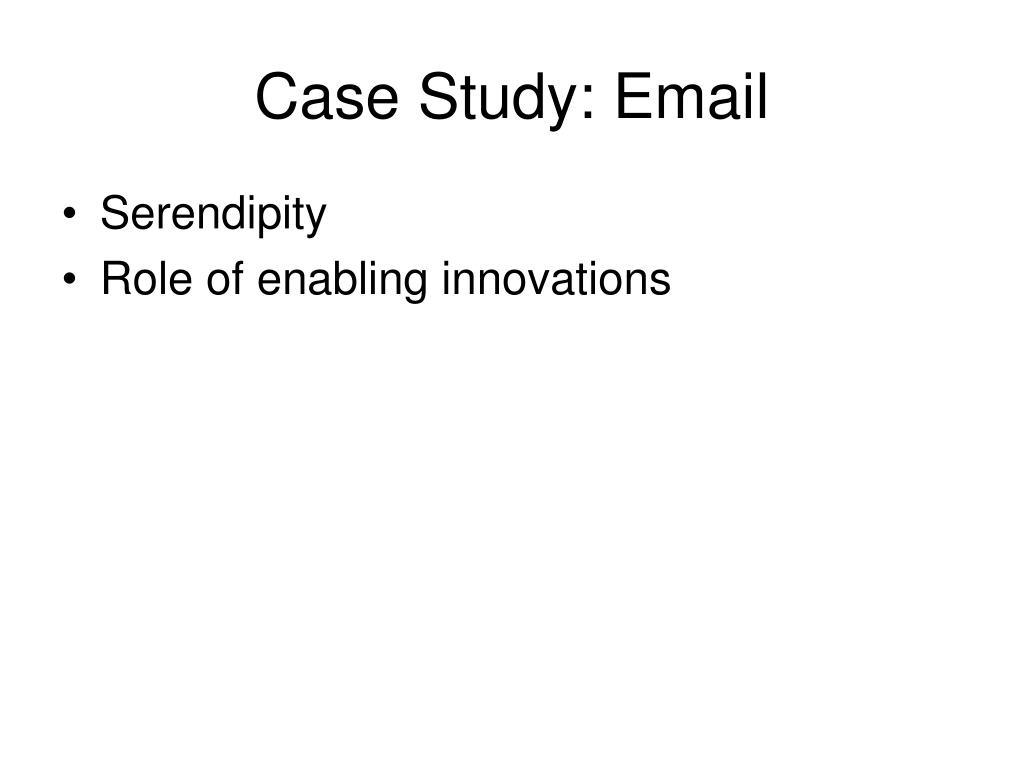 Case Study: Email

• Serendipity
• Role of enabling innovations